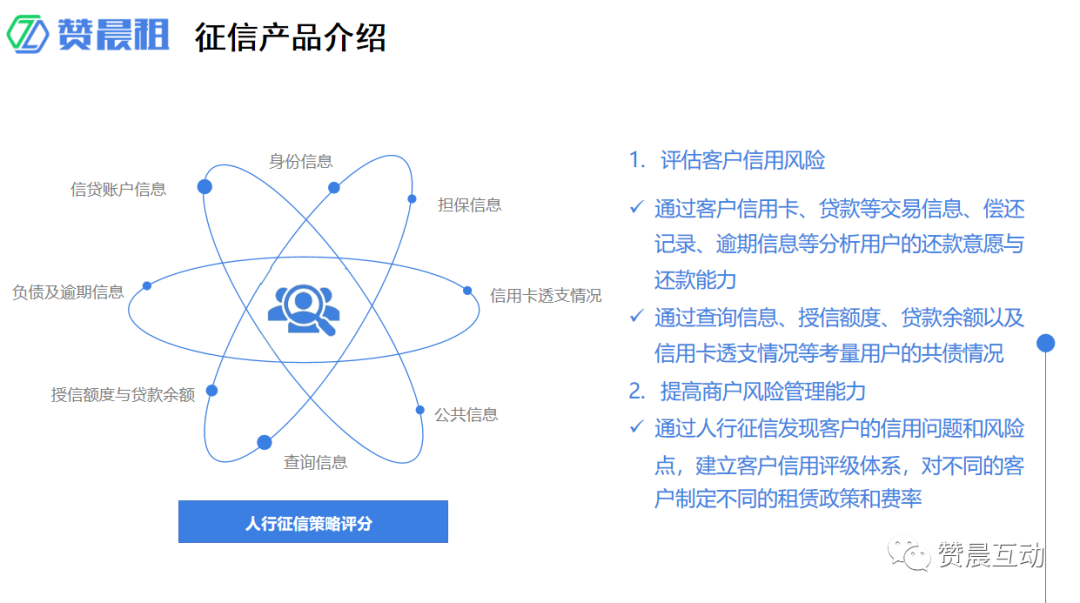 赞晨租 征信产品介绍

身份信息
信贷账户信息
担保信息
负债及逾期信息
信用卡透支情况
授信额度与贷款余额
公共信息
查询信息

人行征信策略评分

1. 评估客户信用风险

✓ 通过客户信用卡、贷款等交易信息、偿还记录、逾期信息等分析用户的还款意愿与还款能力

✓ 通过查询信息、授信额度、贷款余额以及信用卡透支情况等考量用户的共债情况

2. 提高商户风险管理能力

✓ 通过人行征信发现客户的信用问题和风险点，建立客户信用评级体系，对不同的客户制定不同的租赁政策和费率

赞晨互动